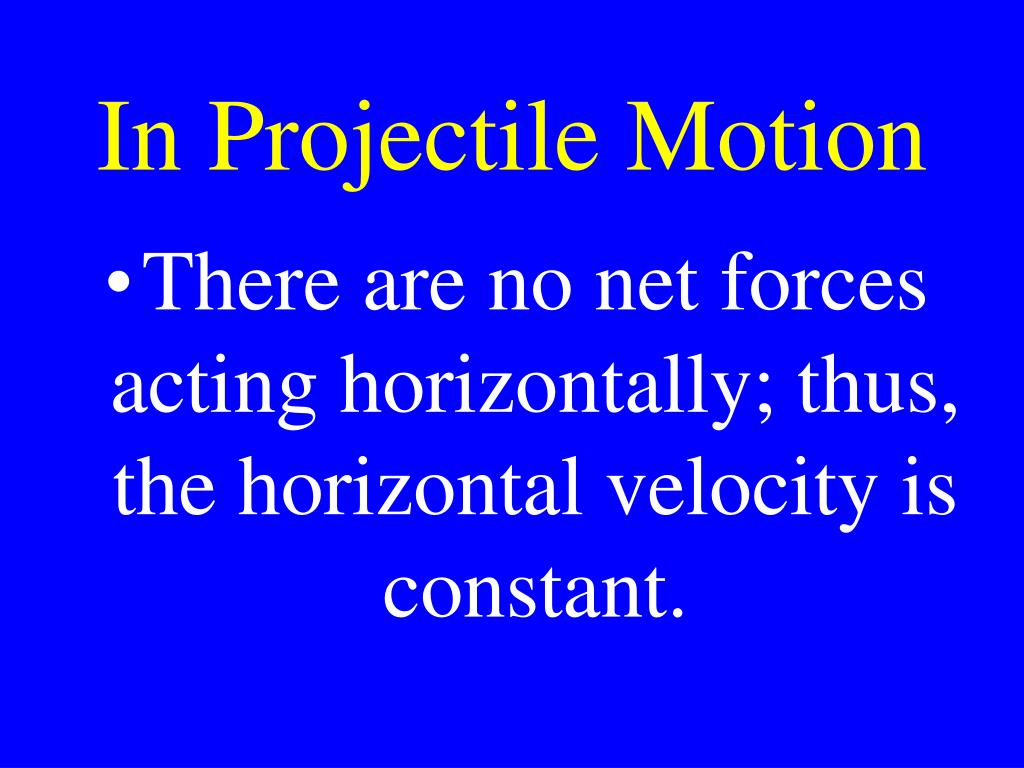 In Projectile Motion

• There are no net forces acting horizontally; thus, the horizontal velocity is constant.